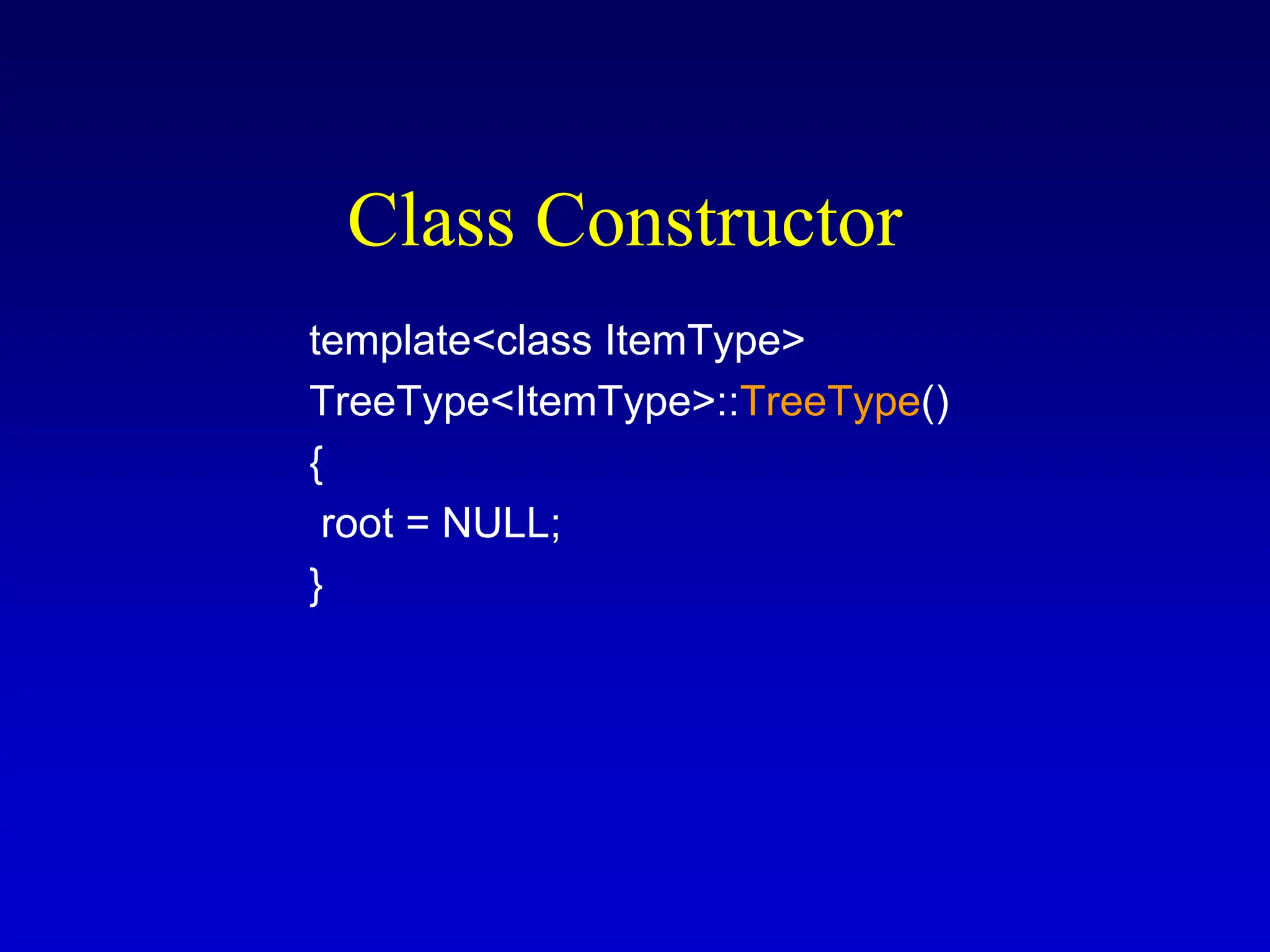 Class Constructor

template<class ItemType>
TreeType<ItemType>::TreeType()
{
 root = NULL;
}